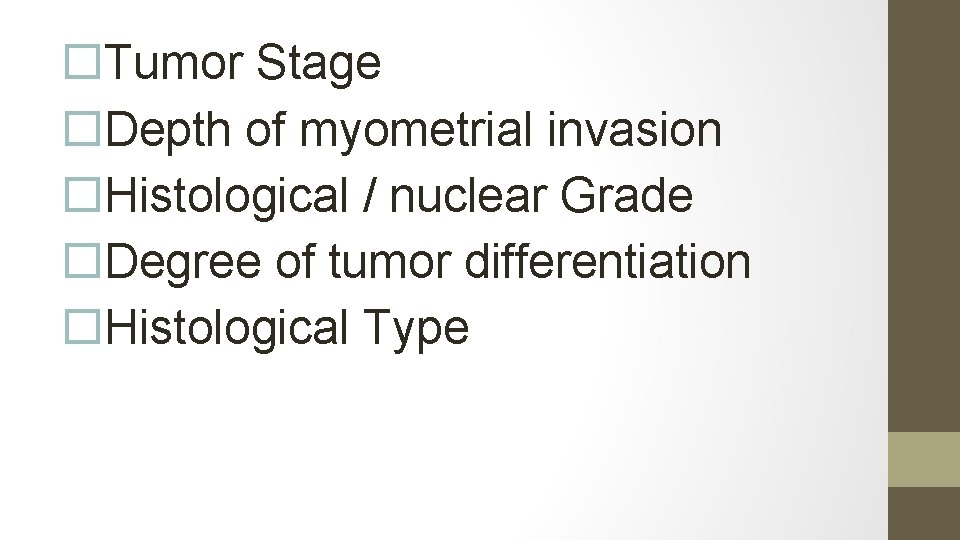 □Tumor Stage
□Depth of myometrial invasion
□Histological / nuclear Grade
□Degree of tumor differentiation
□Histological Type